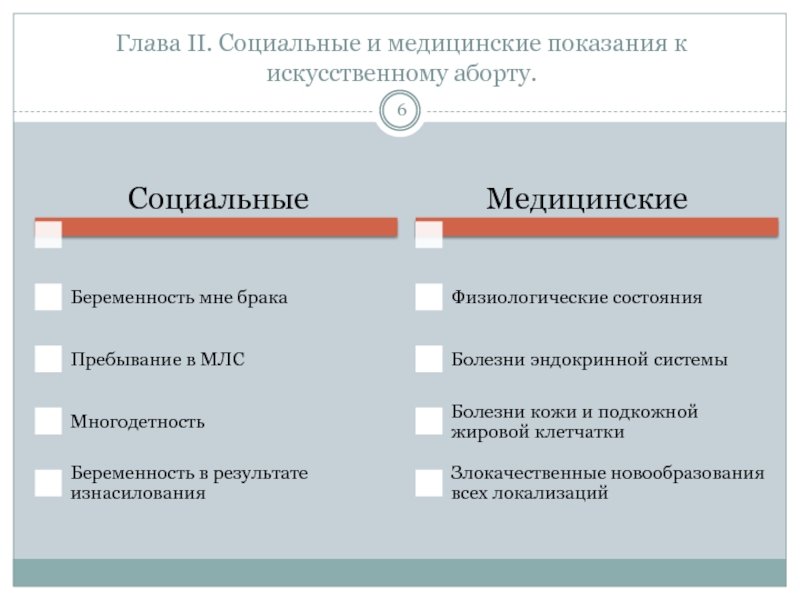 Глава II. Социальные и медицинские показания к искусственному аборту.

6

Социальные

Беременность мне брака

Пребывание в МЛС

Многодетность

Беременность в результате изнасилования

Медицинские

Физиологические состояния

Болезни эндокринной системы

Болезни кожи и подкожной жировой клетчатки

Злокачественные новообразования всех локализаций